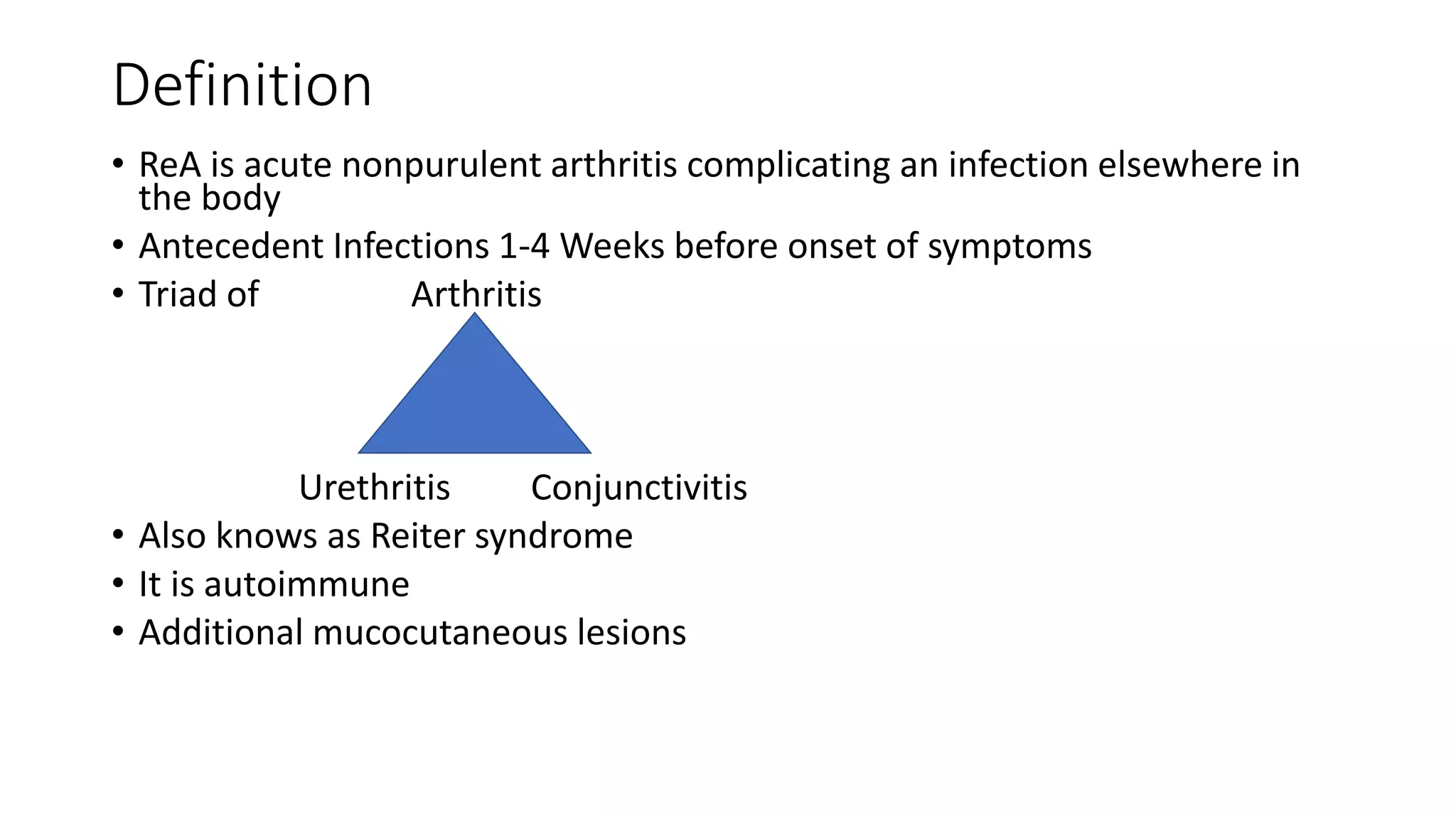 Definition

• ReA is acute nonpurulent arthritis complicating an infection elsewhere in the body

• Antecedent Infections 1-4 Weeks before onset of symptoms

• Triad of

Arthritis

Urethritis

Conjunctivitis

• Also knows as Reiter syndrome

• It is autoimmune

• Additional mucocutaneous lesions